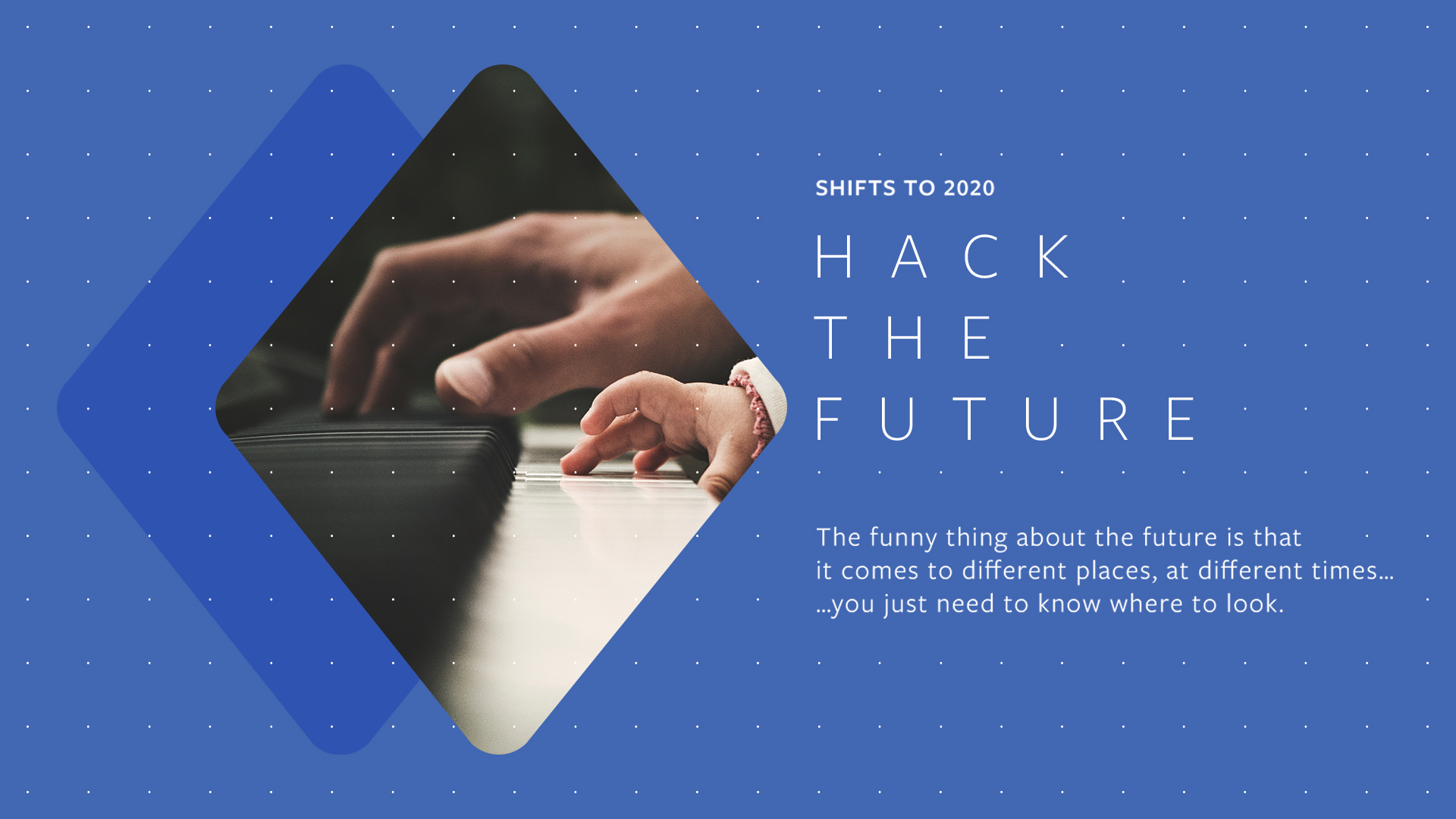 SHIFTS TO 2020

HACK THE FUTURE

The funny thing about the future is that it comes to different places, at different times… …you just need to know where to look.